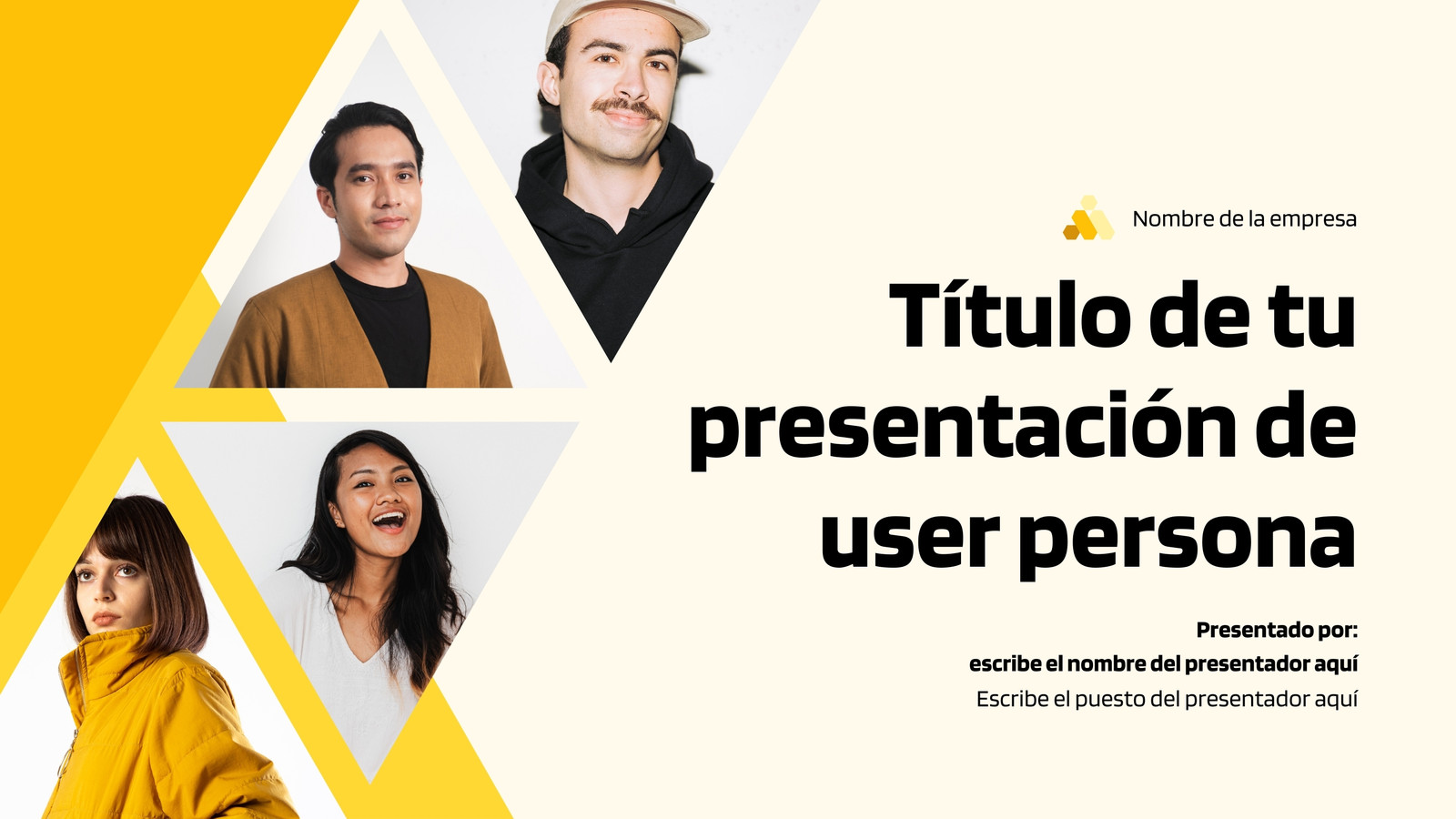 Nombre de la empresa

Título de tu presentación de user persona

Presentado por:
escribe el nombre del presentador aquí
Escribe el puesto del presentador aquí